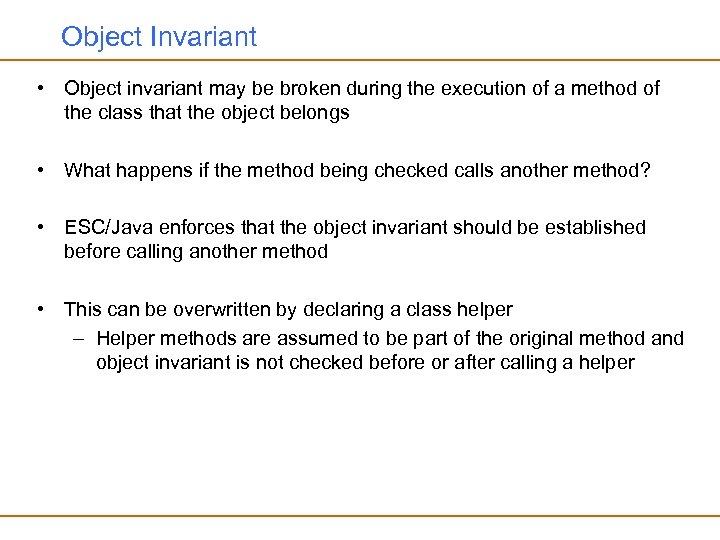 Object Invariant

• Object invariant may be broken during the execution of a method of the class that the object belongs

• What happens if the method being checked calls another method?

• ESC/Java enforces that the object invariant should be established before calling another method

• This can be overwritten by declaring a class helper
– Helper methods are assumed to be part of the original method and object invariant is not checked before or after calling a helper